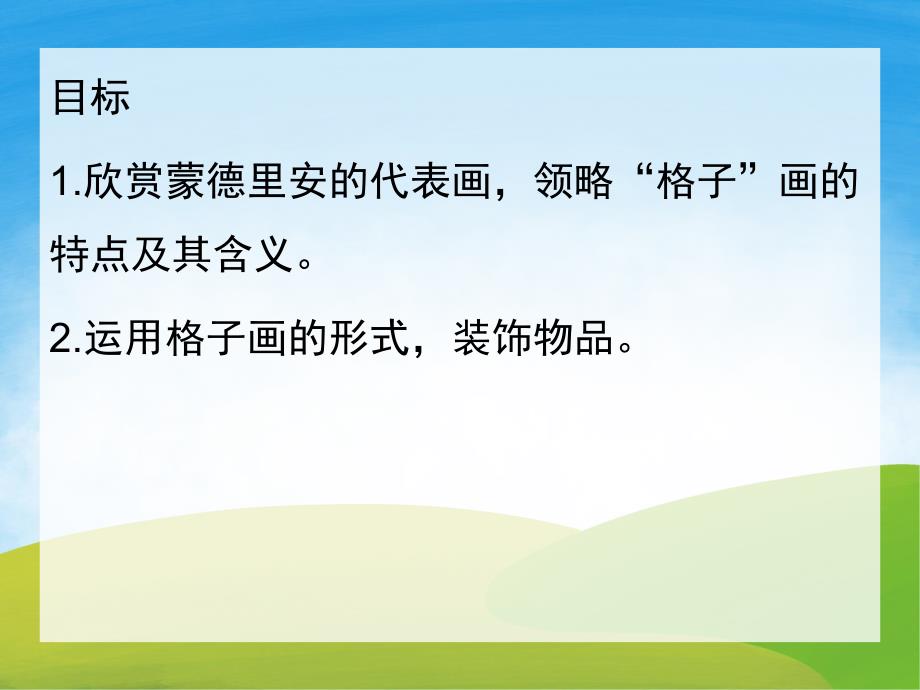 目标

1.欣赏蒙德里安的代表画，领略“格子”画的特点及其含义。

2.运用格子画的形式，装饰物品。